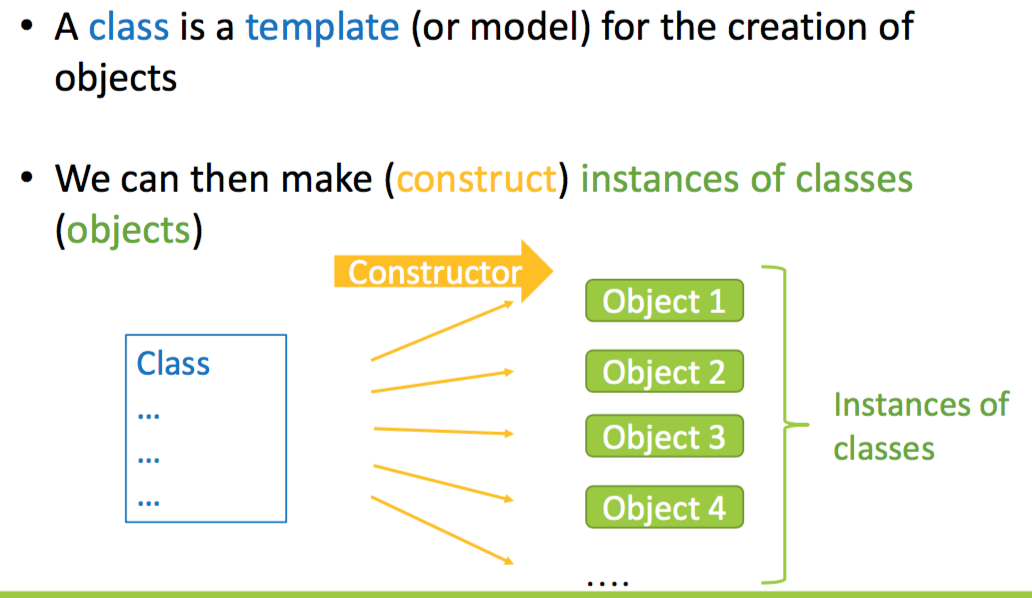 • A class is a template (or model) for the creation of objects

• We can then make (construct) instances of classes (objects)

Constructor

Class
...
...
...

Object 1

Object 2

Object 3

Object 4

....

Instances of classes